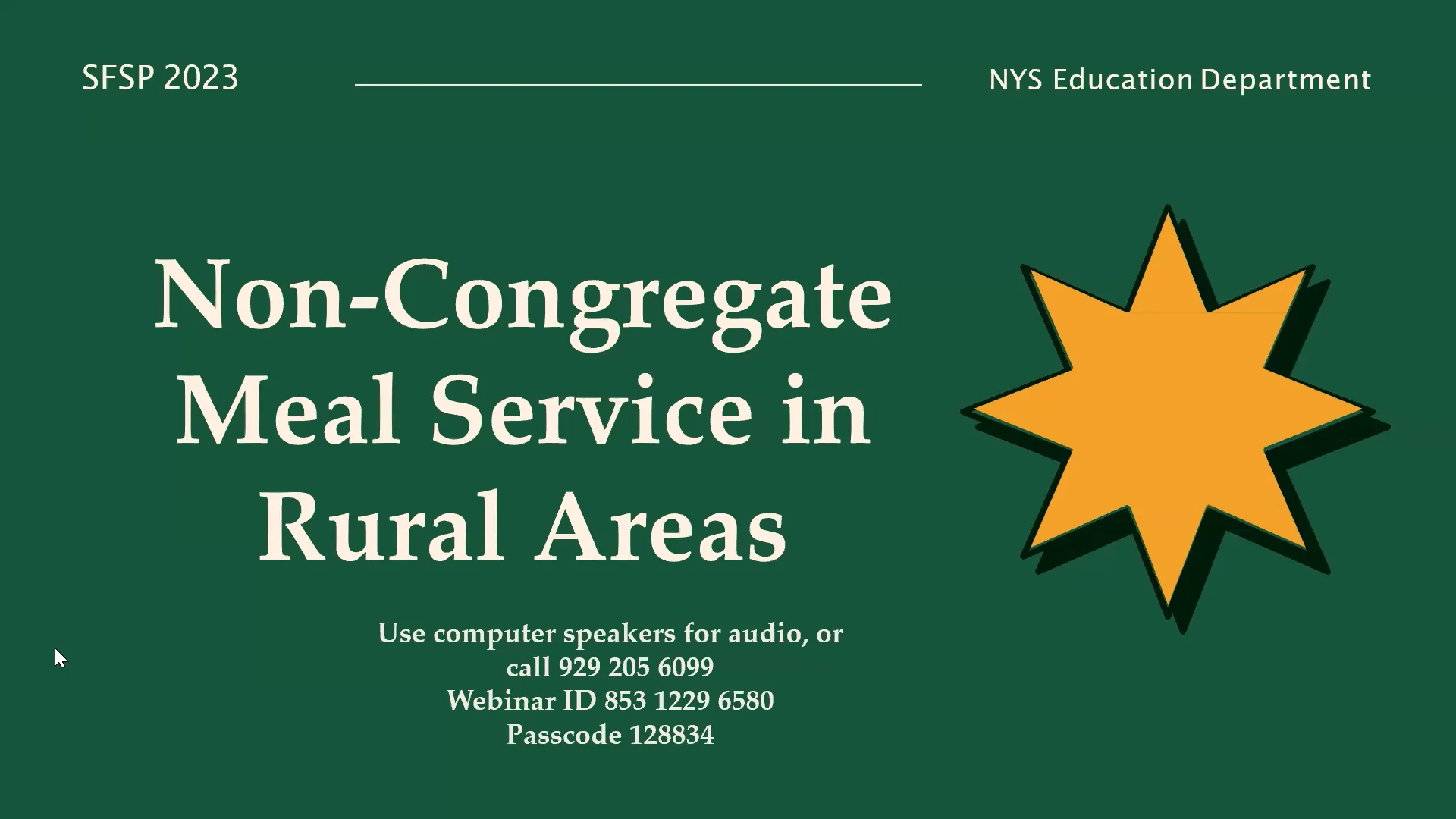 SFSP 2023

NYS Education Department

Non-Congregate Meal Service in Rural Areas

Use computer speakers for audio, or call 929 205 6099
Webinar ID 853 1229 6580
Passcode 128834